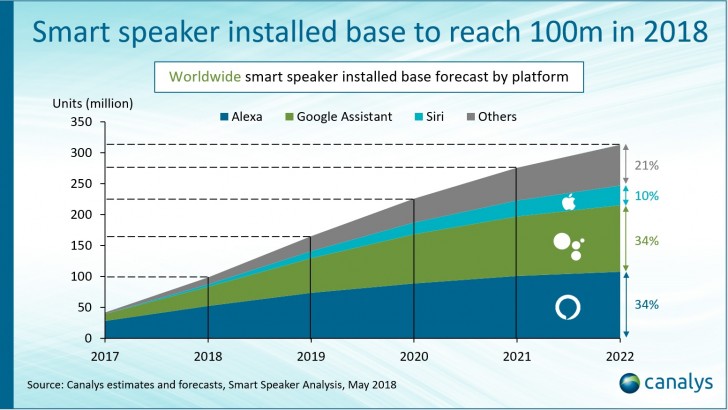 Smart speaker installed base to reach 100m in 2018

Worldwide smart speaker installed base forecast by platform

Units (million)

Alexa  Google Assistant  Siri  Others

350
300
250
200
150
100
50
0

2017 2018 2019 2020 2021 2022

21%
10%
34%
34%

Source: Canalys estimates and forecasts, Smart Speaker Analysis, May 2018

canalys